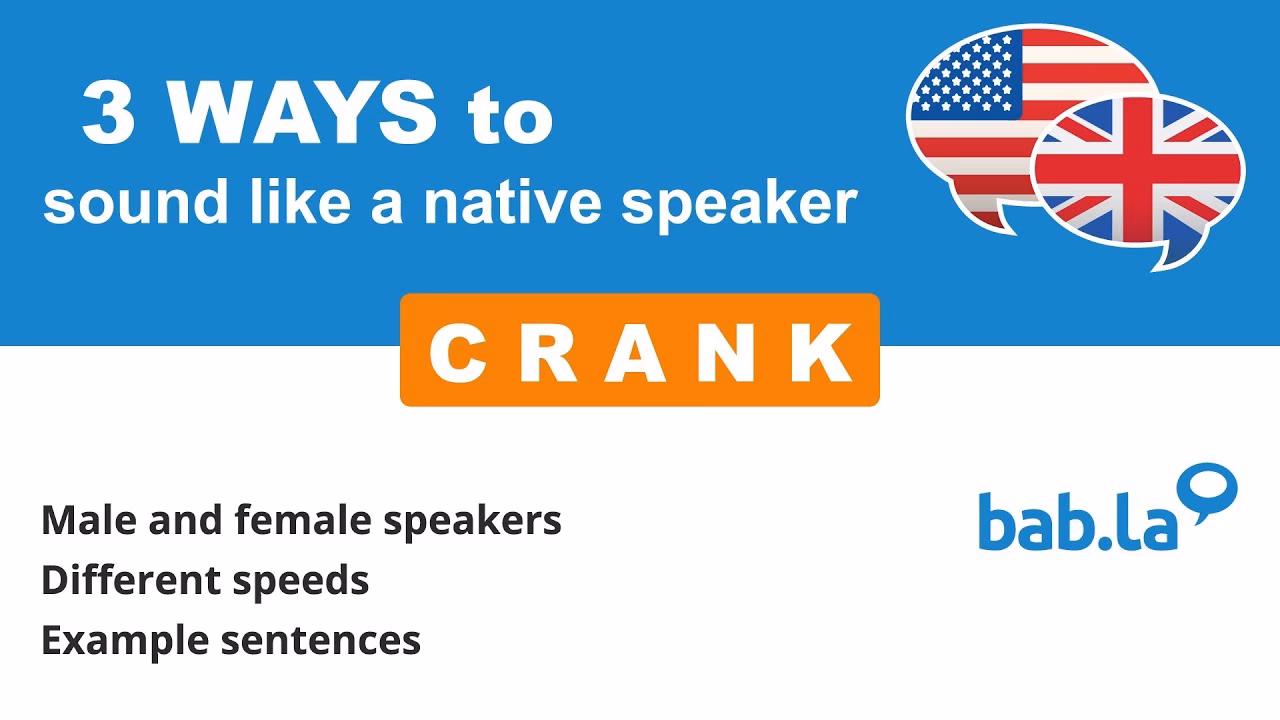 3 WAYS to
sound like a native speaker

CRANK

Male and female speakers
Different speeds
Example sentences

bab.la